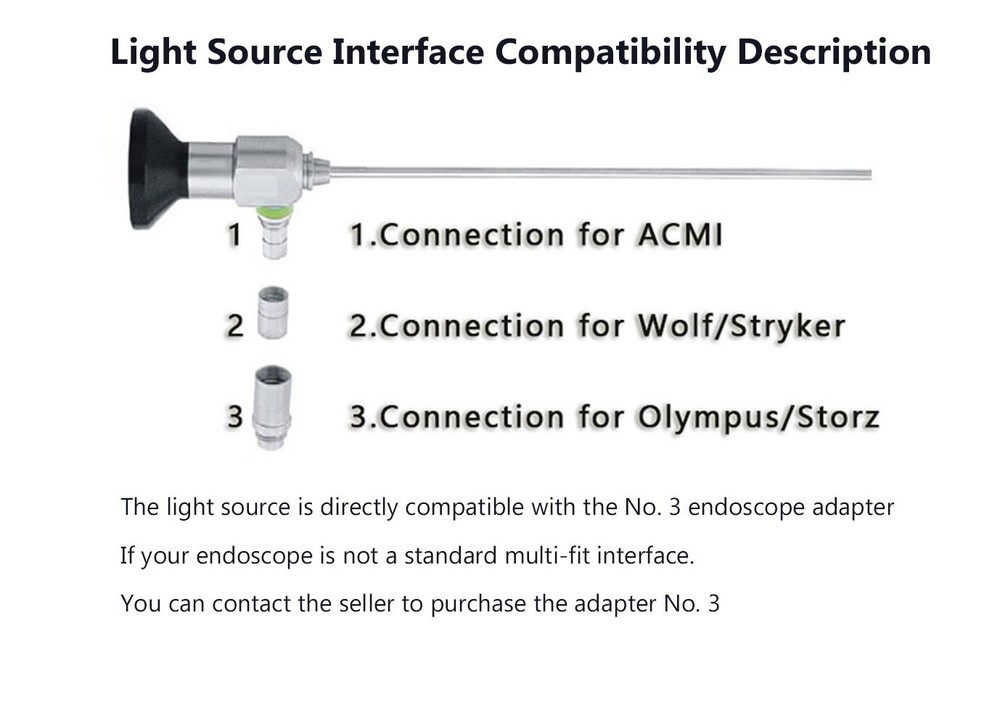 Light Source Interface Compatibility Description

1 1.Connection for ACMI

2 2.Connection for Wolf/Stryker

3 3.Connection for Olympus/Storz

The light source is directly compatible with the No. 3 endoscope adapter

If your endoscope is not a standard multi-fit interface.

You can contact the seller to purchase the adapter No. 3